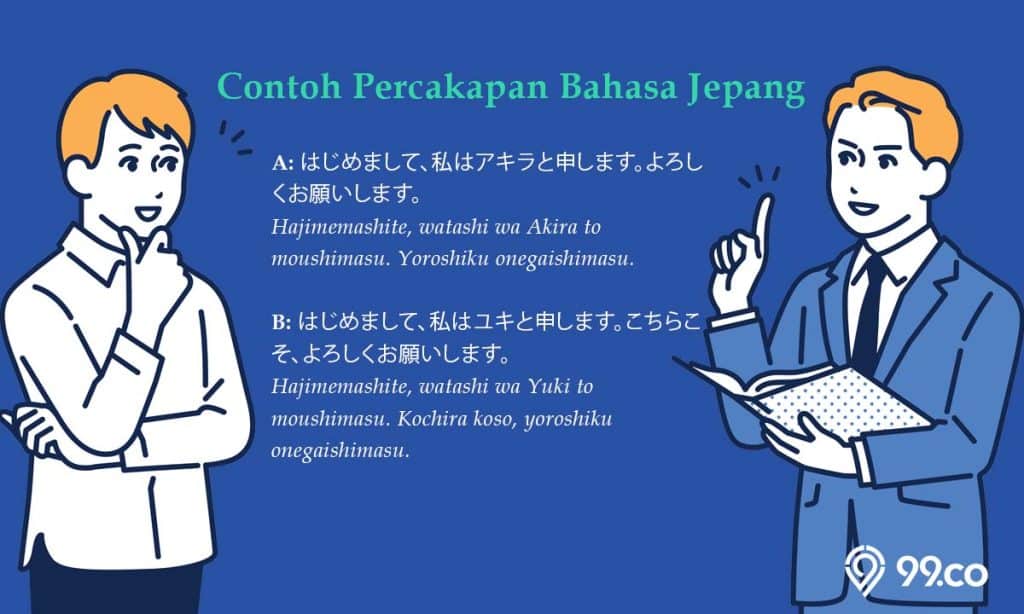 Contoh Percakapan Bahasa Jepang

A: はじめまして、私はアキラと申します。よろしくお願いします。
Hajimemashite, watashi wa Akira to moushimasu. Yoroshiku onegaishimasu.

B: はじめまして、私はユキと申します。こちらこそ、よろしくお願いします。
Hajimemashite, watashi wa Yuki to moushimasu. Kochira koso, yoroshiku onegaishimasu.

99.co